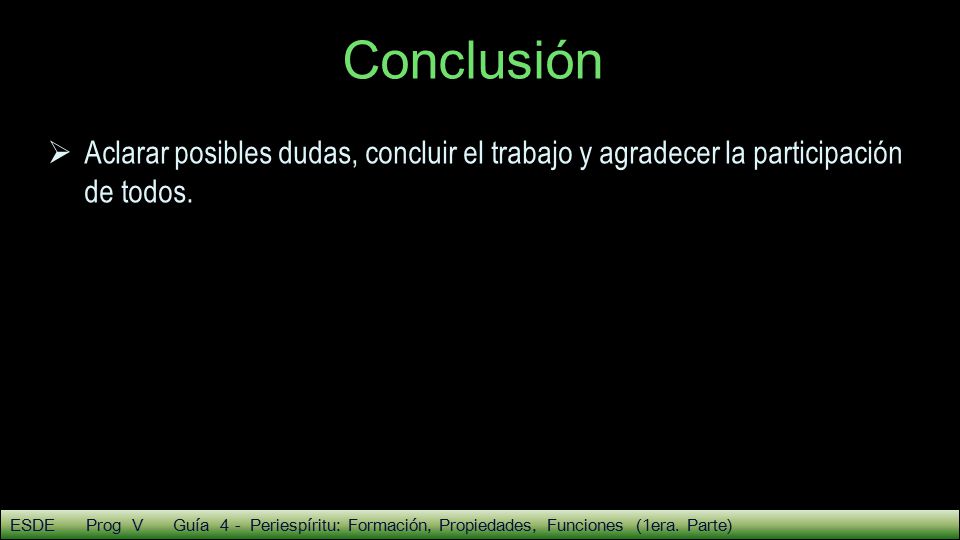 Conclusión

➢ Aclarar posibles dudas, concluir el trabajo y agradecer la participación de todos.

ESDE Prog V Guía 4 - Periespíritu: Formación, Propiedades, Funciones (1era. Parte)